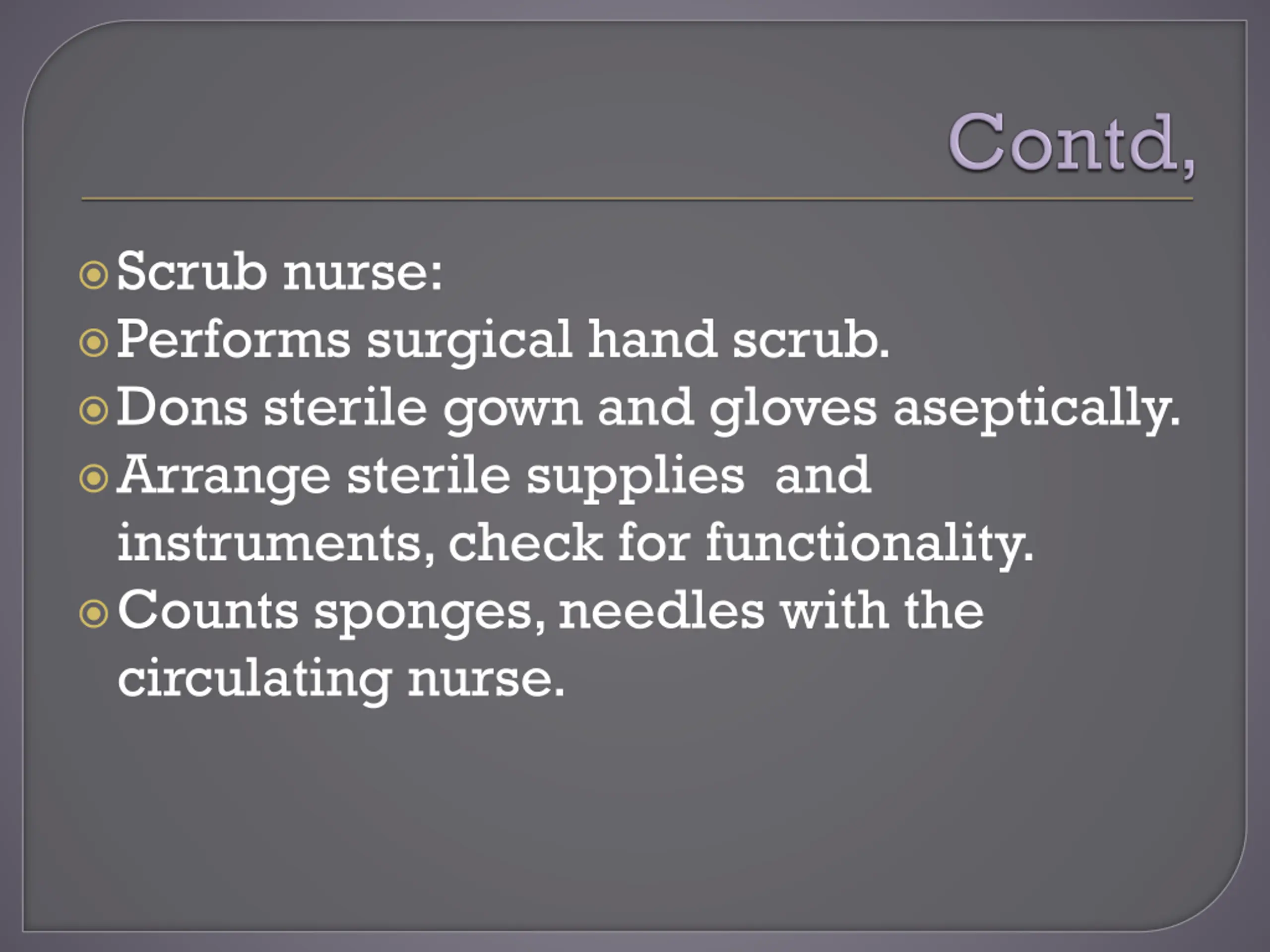 Contd,

Scrub nurse:
Performs surgical hand scrub.
Dons sterile gown and gloves aseptically.
Arrange sterile supplies and instruments, check for functionality.
Counts sponges, needles with the circulating nurse.